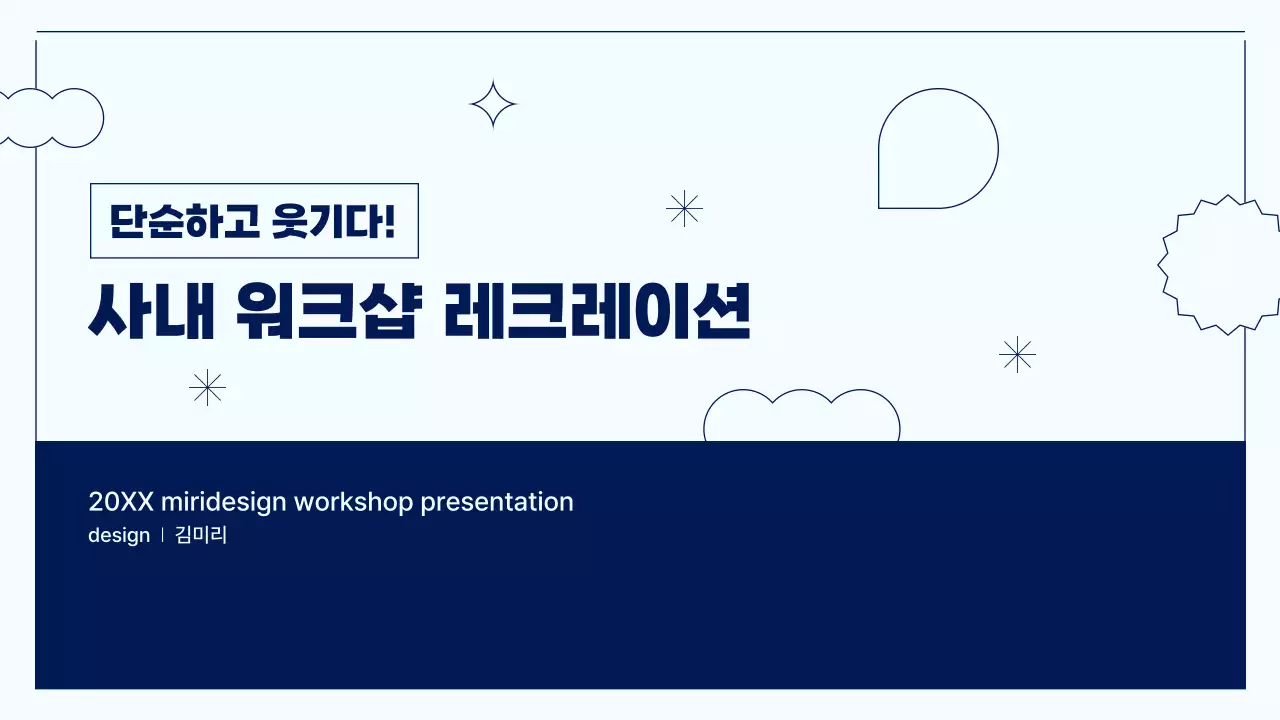 단순하고 웃기다!

사내 워크샵 레크레이션

20XX miridesign workshop presentation
design | 김미리